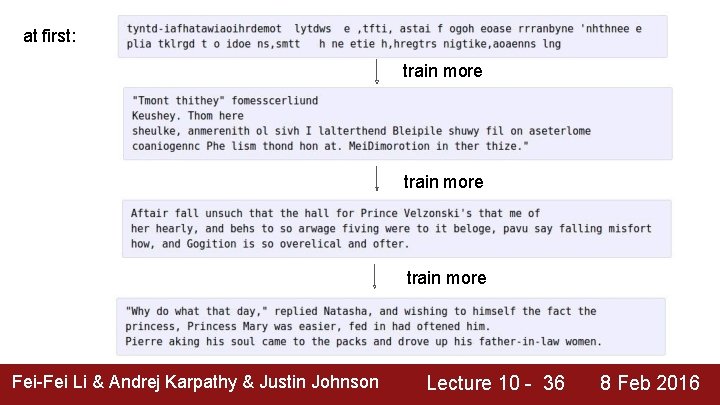 at first:

tyntd-iafhatawiaoihrdemot lytdws e ,tfti, astai f ogoh eoase rrranbyne 'nhthnee e plia tklrgd t o idoe ns,smtt h ne etie h,hregtrs nigtike,aoaenns lng

train more

"Tmont thithey" fomesscerliund
Keushey. Thom here
sheulke, anmerenith ol sivh I lalterthend Bleipile shuwy fil on aseterlome coaniogennc Phe lism thond hon at. MeiDimorotion in ther thize."

train more

Aftair fall unsuch that the hall for Prince Velzonski's that me of her hearly, and behs to so arwage fiving were to it beloge, pavu say falling misfort how, and Gogition is so overelical and ofter.

train more

"Why do what that day," replied Natasha, and wishing to himself the fact the princess, Princess Mary was easier, fed in had oftened him.
Pierre aking his soul came to the packs and drove up his father-in-law women.

Fei-Fei Li & Andrej Karpathy & Justin Johnson Lecture 10 - 36 8 Feb 2016